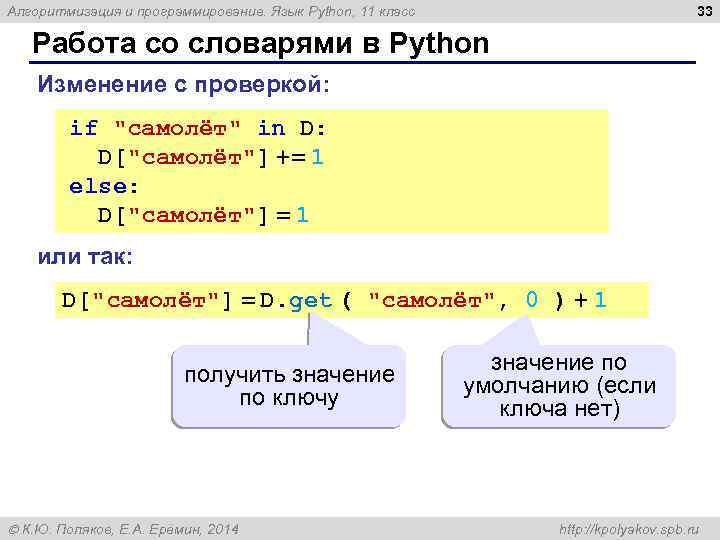 Алгоритмизация и программирование. Язык Python, 11 класс

33

Работа со словарями в Python

Изменение с проверкой:

if "самолёт" in D:
  D["самолёт"] += 1
else:
  D["самолёт"] = 1

или так:

D["самолёт"] = D.get ( "самолёт", 0 ) + 1

получить значение по ключу

значение по умолчанию (если ключа нет)

© К.Ю. Поляков, Е.А. Еремин, 2014

http://kpolyakov.spb.ru